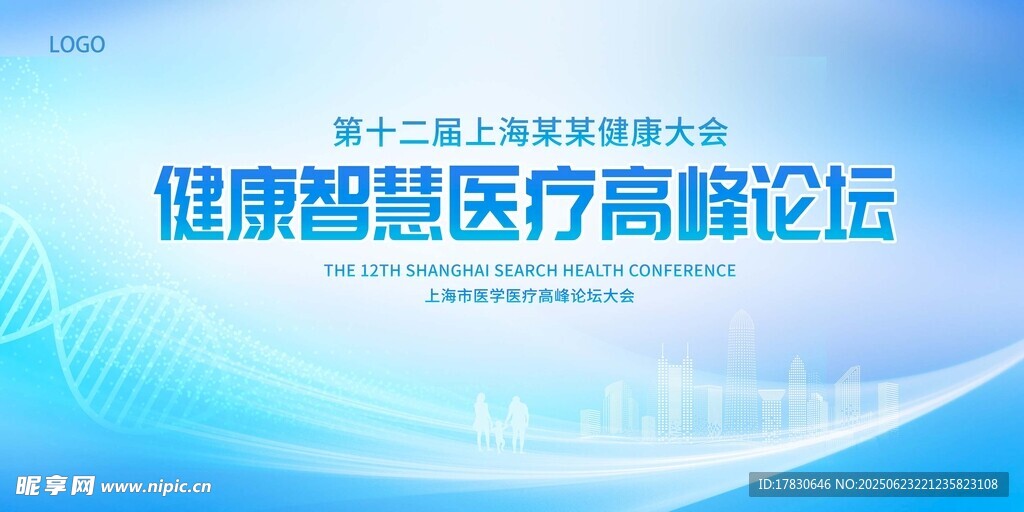 LOGO

第十二届上海某某健康大会

健康智慧医疗高峰论坛

THE 12TH SHANGHAI SEARCH HEALTH CONFERENCE

上海市医学医疗高峰论坛大会

昵享网 www.nipic.cn

ID:17830646 NO:20250623221235823108